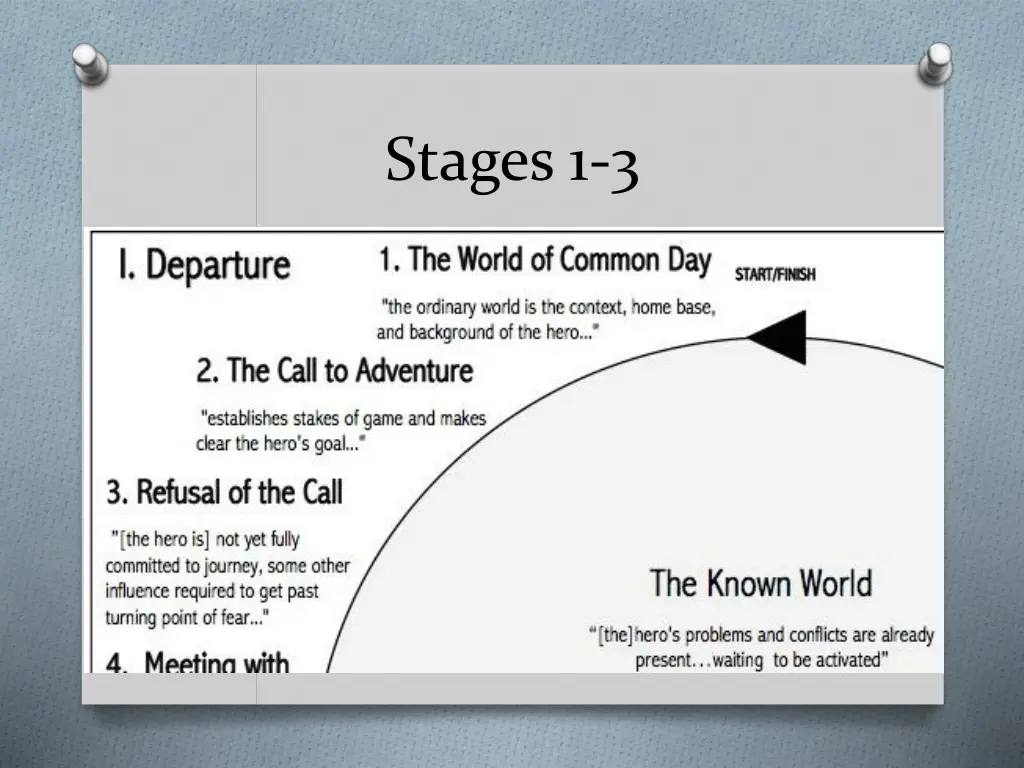 Stages 1-3

I. Departure

1. The World of Common Day

START/FINISH

"the ordinary world is the context, home base, and background of the hero..."

2. The Call to Adventure

"establishes stakes of game and makes clear the hero's goal..."

3. Refusal of the Call

"[the hero is] not yet fully committed to journey, some other influence required to get past turning point of fear..."

4. Meeting with

The Known World

"[the]hero's problems and conflicts are already present…waiting to be activated"